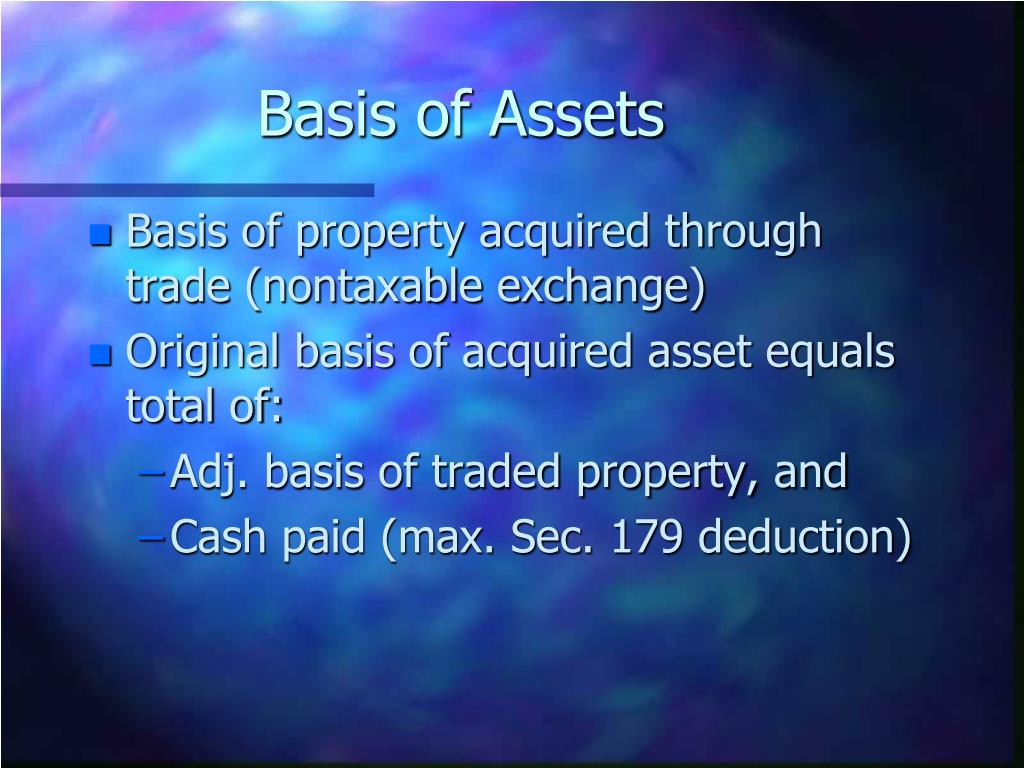 Basis of Assets

- Basis of property acquired through trade (nontaxable exchange)
- Original basis of acquired asset equals total of:
  – Adj. basis of traded property, and
  – Cash paid (max. Sec. 179 deduction)